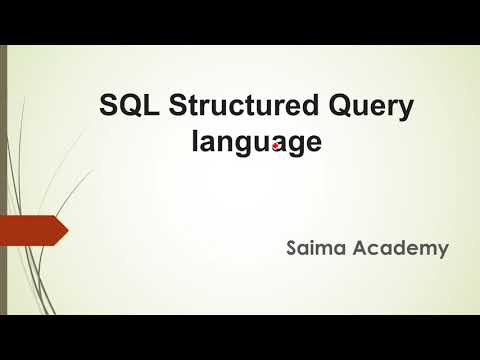 SQL Structured Query language

Saima Academy